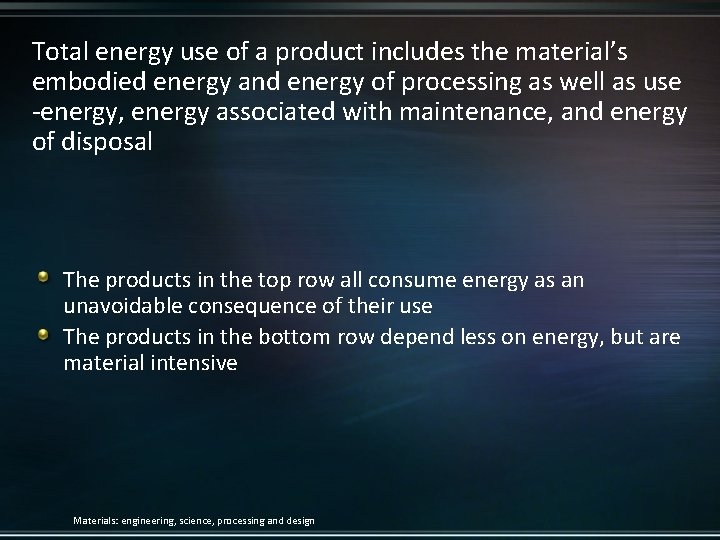 Total energy use of a product includes the material's embodied energy and energy of processing as well as use -energy, energy associated with maintenance, and energy of disposal

The products in the top row all consume energy as an unavoidable consequence of their use

The products in the bottom row depend less on energy, but are material intensive

Materials: engineering, science, processing and design